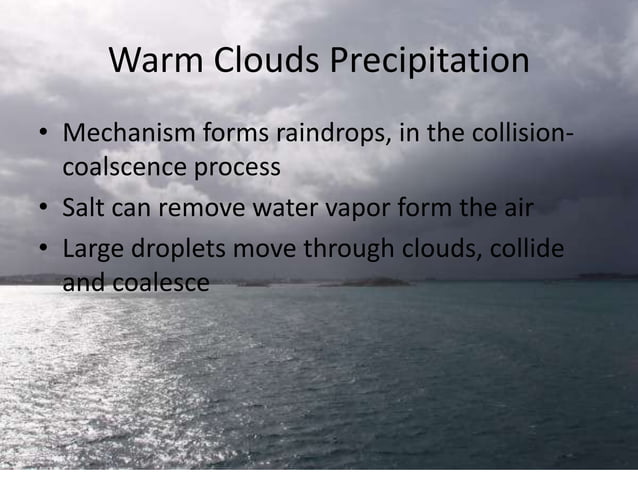 Warm Clouds Precipitation

• Mechanism forms raindrops, in the collision-coalscence process
• Salt can remove water vapor form the air
• Large droplets move through clouds, collide and coalesce